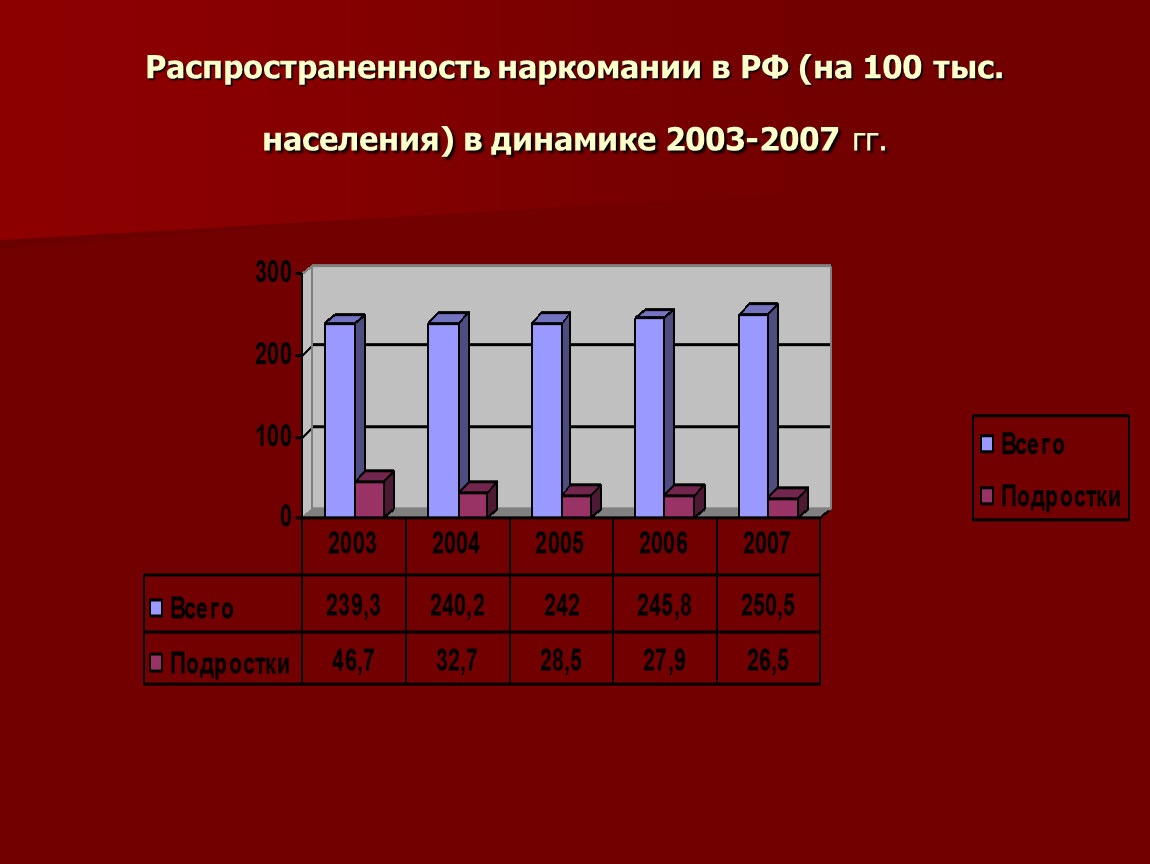 Распространенность наркомании в РФ (на 100 тыс. населения) в динамике 2003-2007 гг.

300
200
100
0

Всего
Подростки

|  | 2003 | 2004 | 2005 | 2006 | 2007 |
|---|---|---|---|---|---|
| Всего | 239,3 | 240,2 | 242 | 245,8 | 250,5 |
| Подростки | 46,7 | 32,7 | 28,5 | 27,9 | 26,5 |